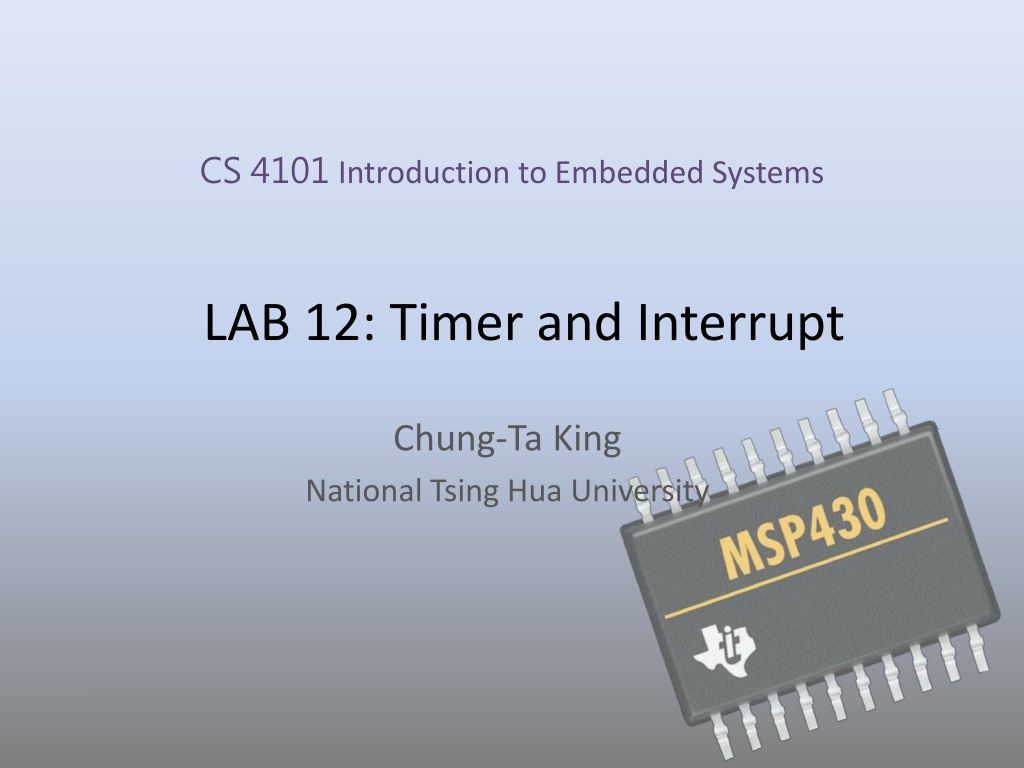 CS 4101 Introduction to Embedded Systems

LAB 12: Timer and Interrupt

Chung-Ta King

National Tsing Hua University

MSP430